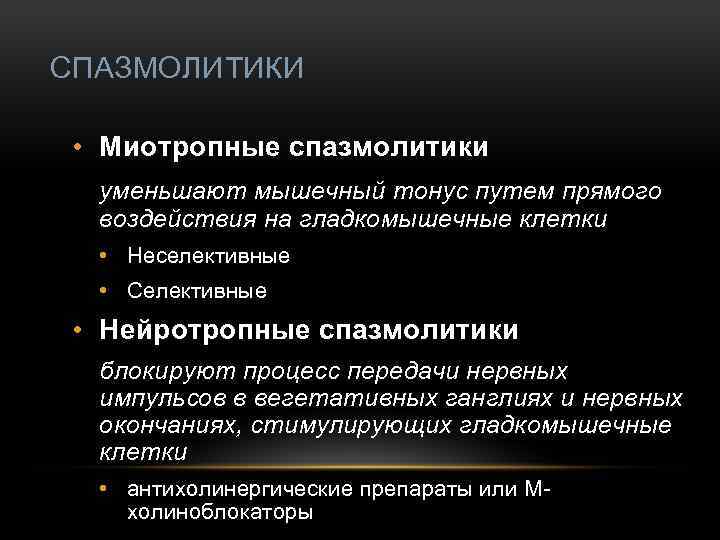 СПАЗМОЛИТИКИ

• Миотропные спазмолитики

уменьшают мышечный тонус путем прямого воздействия на гладкомышечные клетки

• Неселективные
• Селективные

• Нейротропные спазмолитики

блокируют процесс передачи нервных импульсов в вегетативных ганглиях и нервных окончаниях, стимулирующих гладкомышечные клетки

• антихолинергические препараты или М-холиноблокаторы